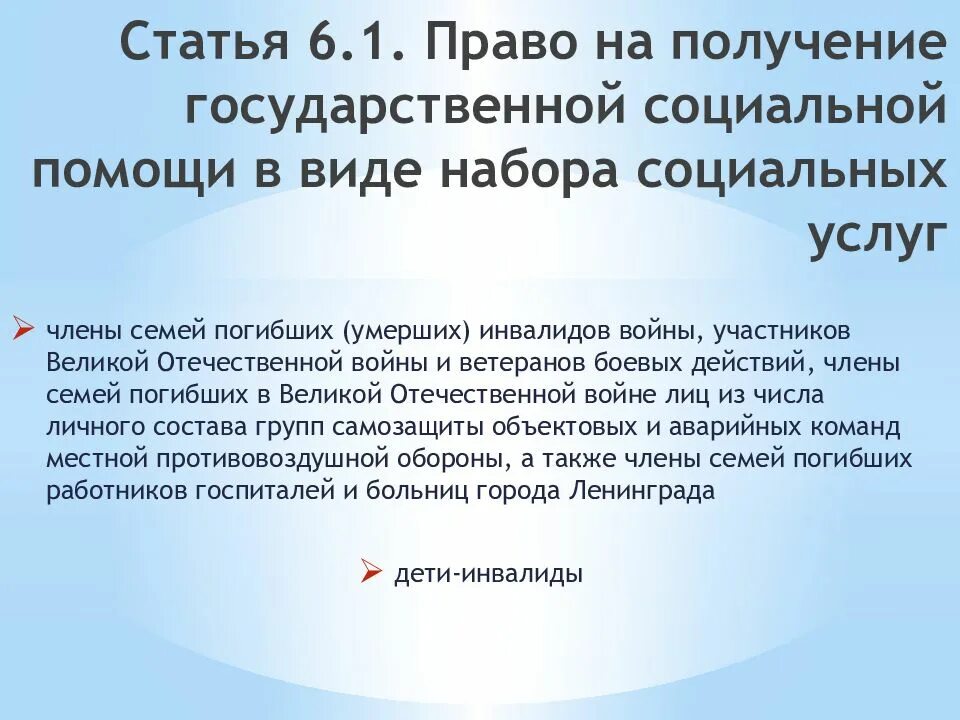 Статья 6.1. Право на получение государственной социальной помощи в виде набора социальных услуг

➢ члены семей погибших (умерших) инвалидов войны, участников Великой Отечественной войны и ветеранов боевых действий, члены семей погибших в Великой Отечественной войне лиц из числа личного состава групп самозащиты объектовых и аварийных команд местной противовоздушной обороны, а также члены семей погибших работников госпиталей и больниц города Ленинграда

➢ дети-инвалиды